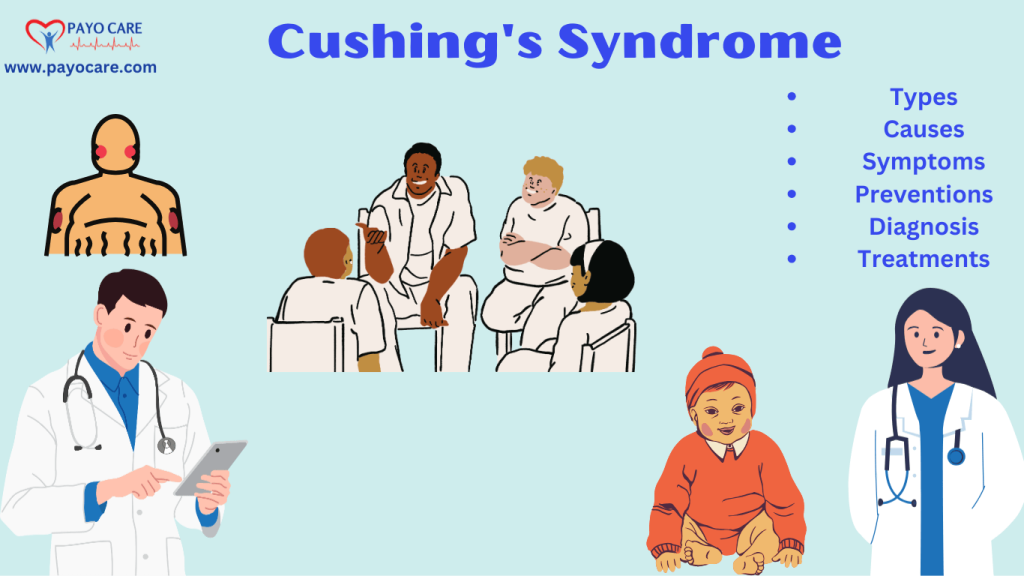 PAYO CARE
www.payocare.com

Cushing's Syndrome

- Types
- Causes
- Symptoms
- Preventions
- Diagnosis
- Treatments